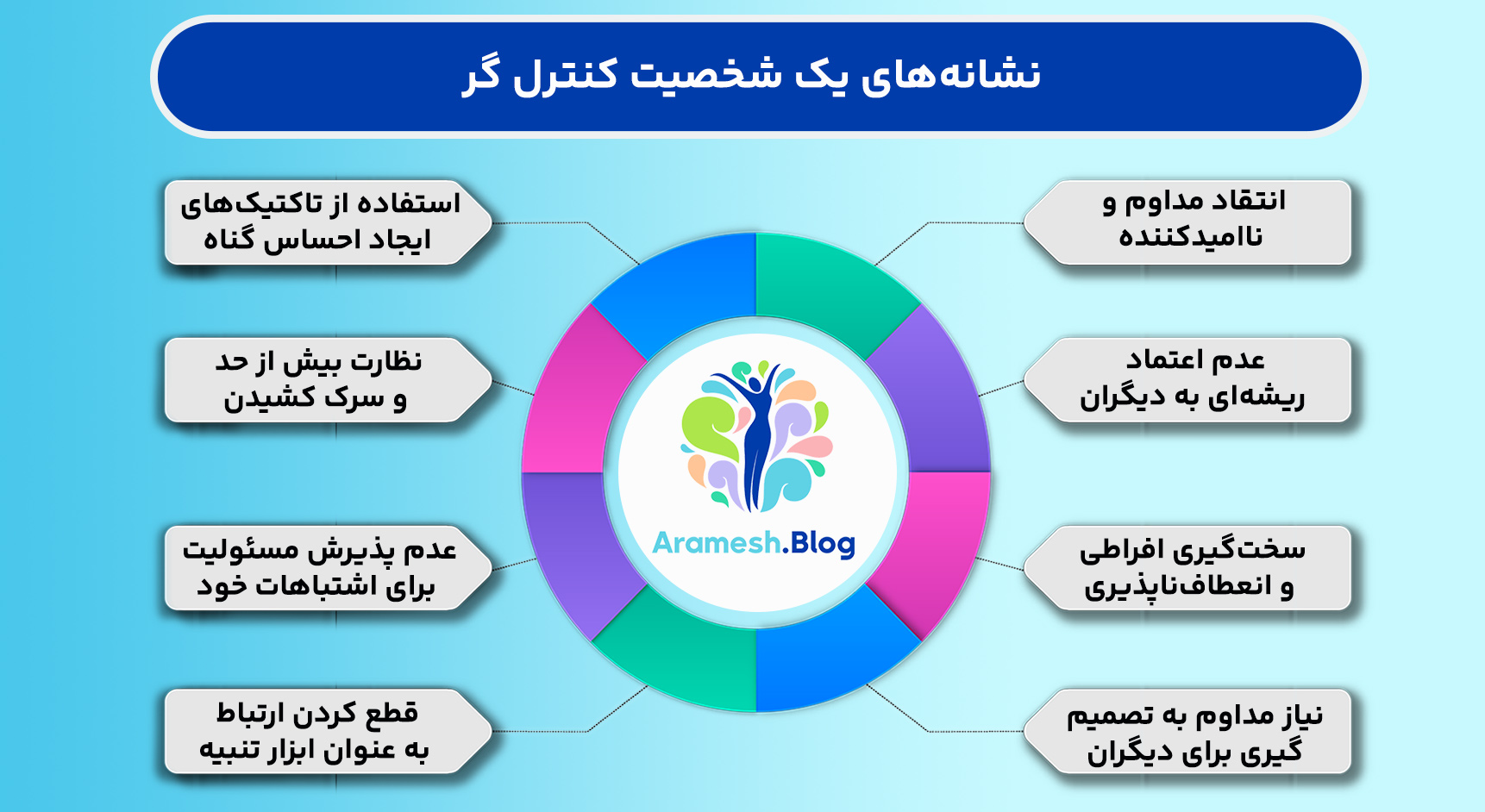 نشانه‌های یک شخصیت کنترل گر

انتقاد مداوم و ناامیدکننده

عدم اعتماد ریشه‌ای به دیگران

سخت‌گیری افراطی و انعطاف‌ناپذیری

نیاز مداوم به تصمیم گیری برای دیگران

استفاده از تاکتیک‌های ایجاد احساس گناه

نظارت بیش از حد و سرک کشیدن

عدم پذیرش مسئولیت برای اشتباهات خود

قطع کردن ارتباط به عنوان ابزار تنبیه

Aramesh.Blog